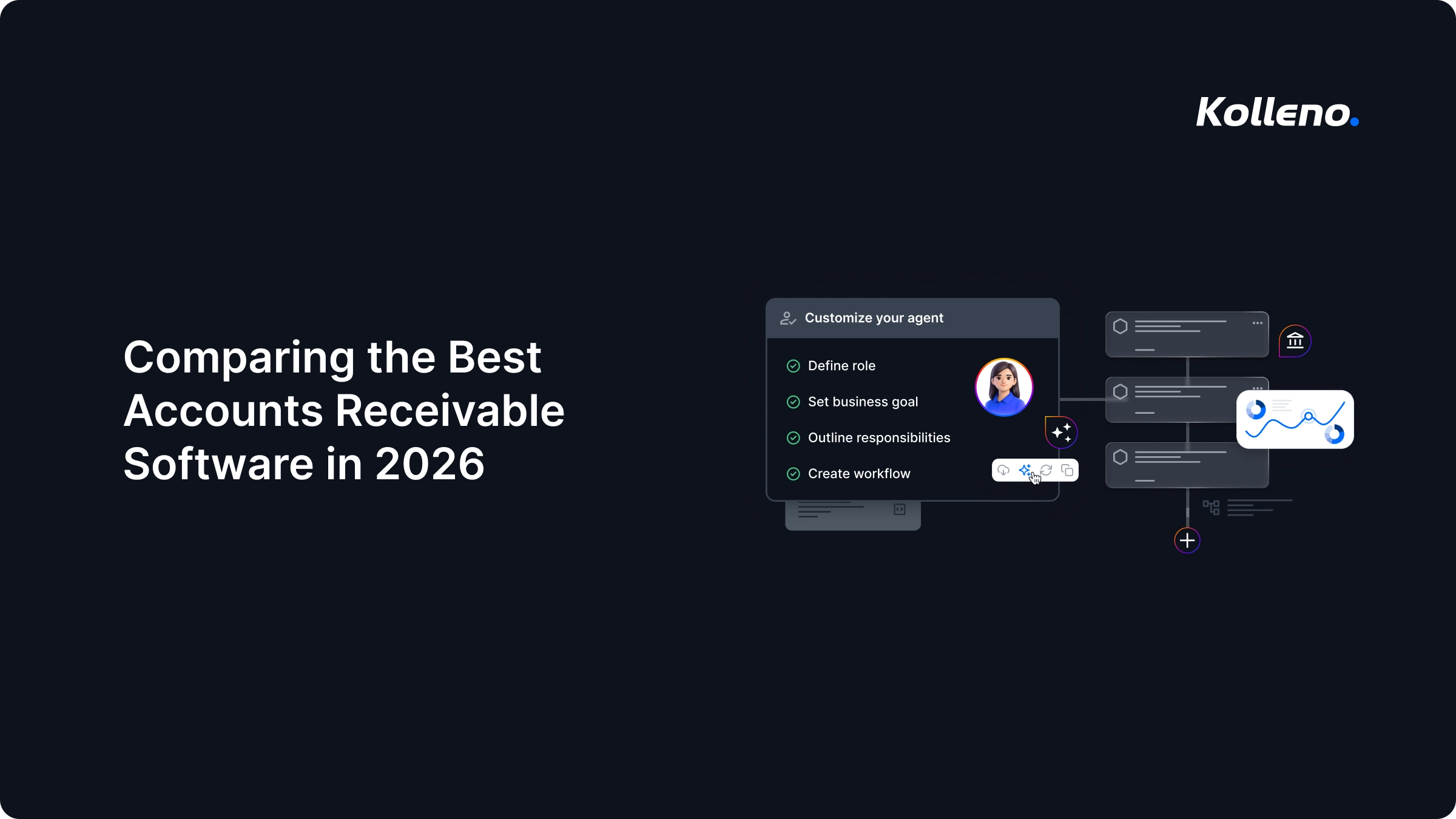 Kolleno.

Comparing the Best Accounts Receivable Software in 2026

Customize your agent

Define role

Set business goal

Outline responsibilities

Create workflow